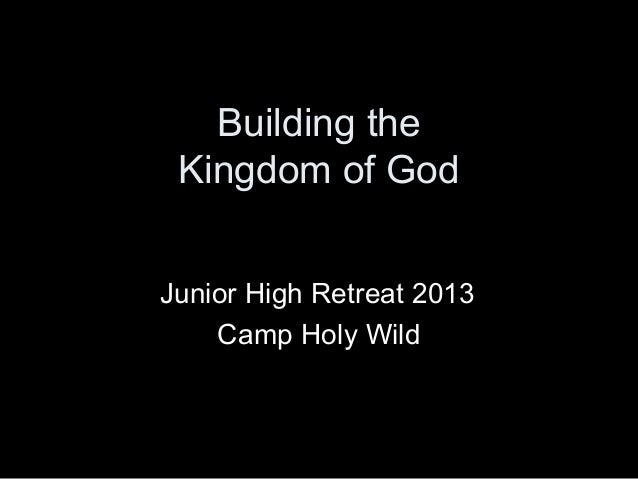 Building the
Kingdom of God

Junior High Retreat 2013
Camp Holy Wild